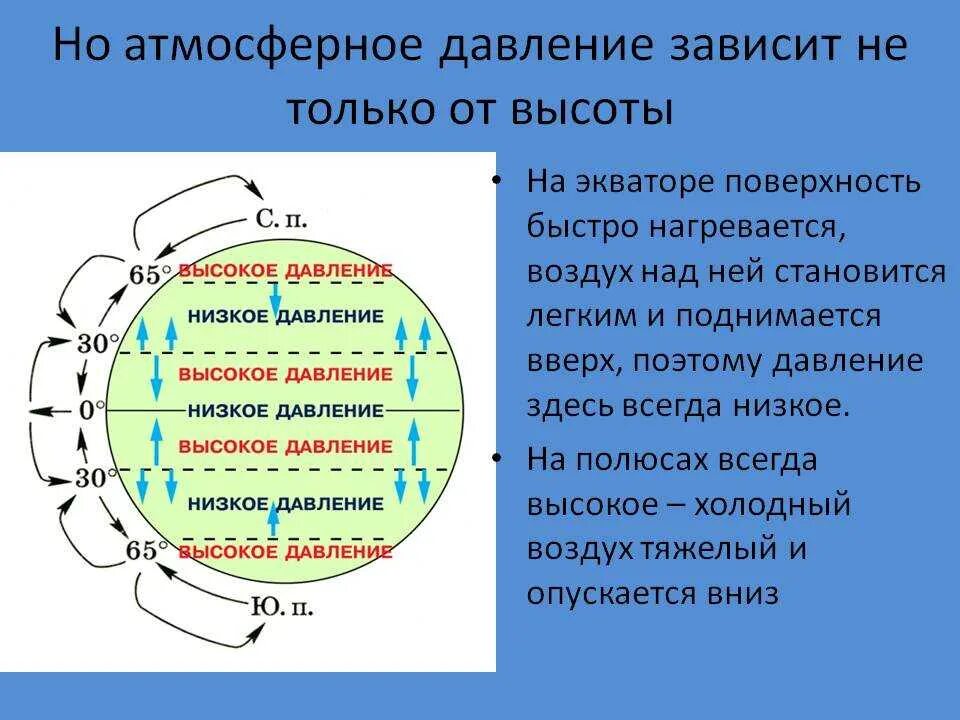 Но атмосферное давление зависит не только от высоты

С. п.
65° ВЫСОКОЕ ДАВЛЕНИЕ
НИЗКОЕ ДАВЛЕНИЕ
30°
ВЫСОКОЕ ДАВЛЕНИЕ
0° НИЗКОЕ ДАВЛЕНИЕ
ВЫСОКОЕ ДАВЛЕНИЕ
30°
НИЗКОЕ ДАВЛЕНИЕ
65° ВЫСОКОЕ ДАВЛЕНИЕ
Ю. п.

• На экваторе поверхность быстро нагревается, воздух над ней становится легким и поднимается вверх, поэтому давление здесь всегда низкое.

• На полюсах всегда высокое – холодный воздух тяжелый и опускается вниз